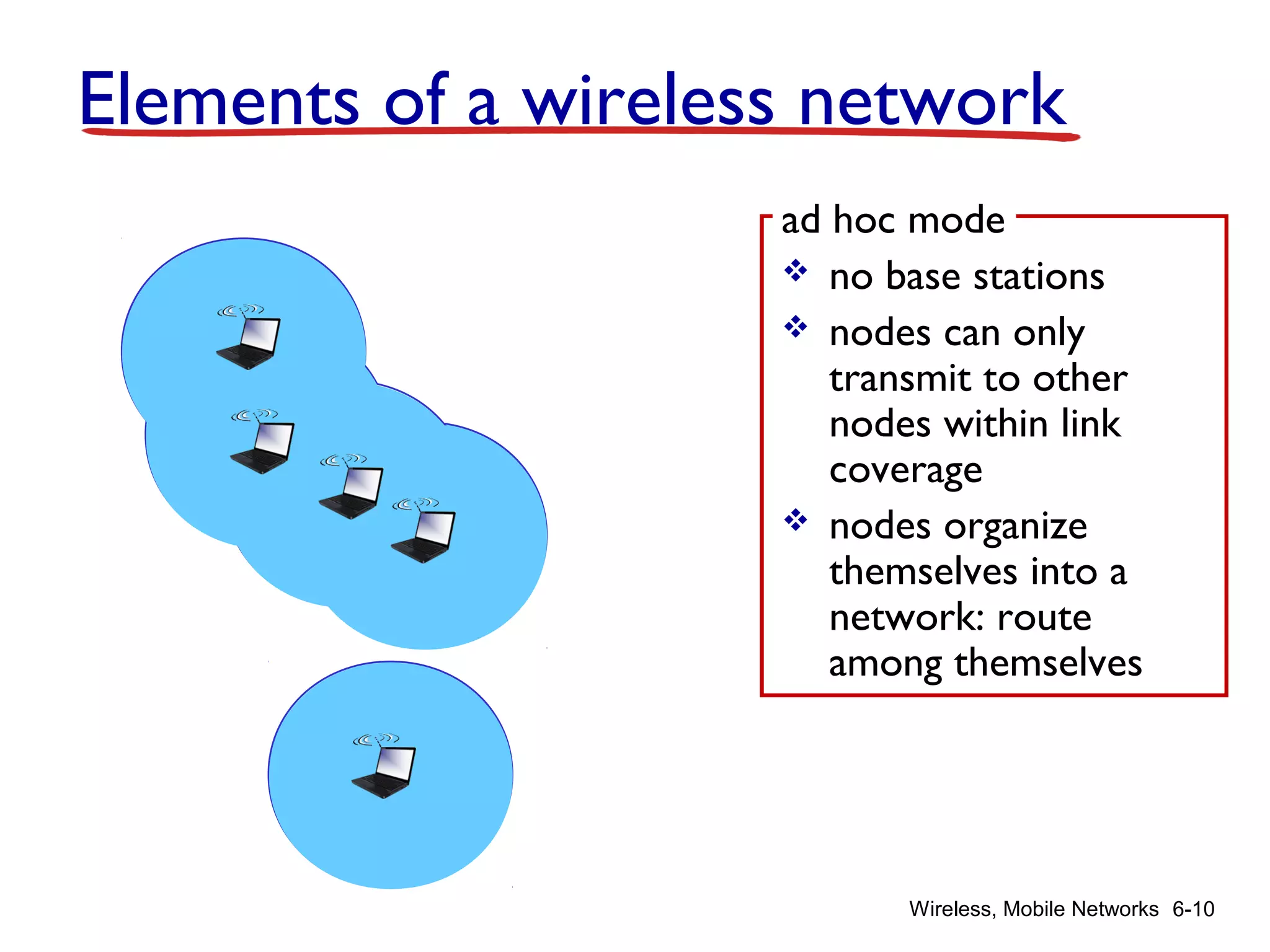 Elements of a wireless network

ad hoc mode

❖ no base stations

❖ nodes can only transmit to other nodes within link coverage

❖ nodes organize themselves into a network: route among themselves

Wireless, Mobile Networks 6-10